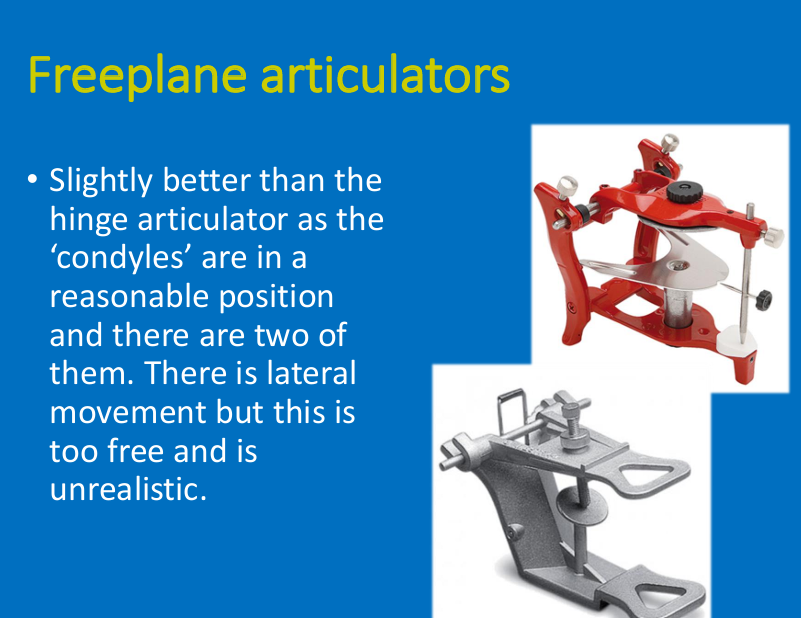 Freeplane articulators

• Slightly better than the hinge articulator as the ‘condyles’ are in a reasonable position and there are two of them. There is lateral movement but this is too free and is unrealistic.